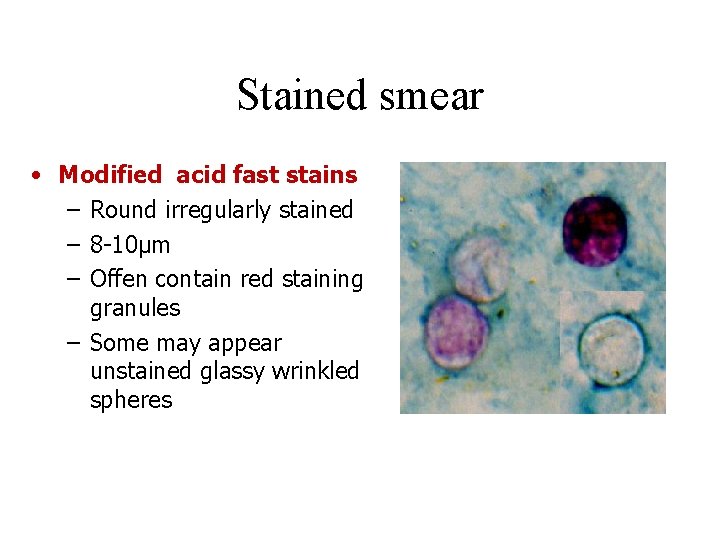 Stained smear

• Modified acid fast stains
  – Round irregularly stained
  – 8-10µm
  – Offen contain red staining granules
  – Some may appear unstained glassy wrinkled spheres